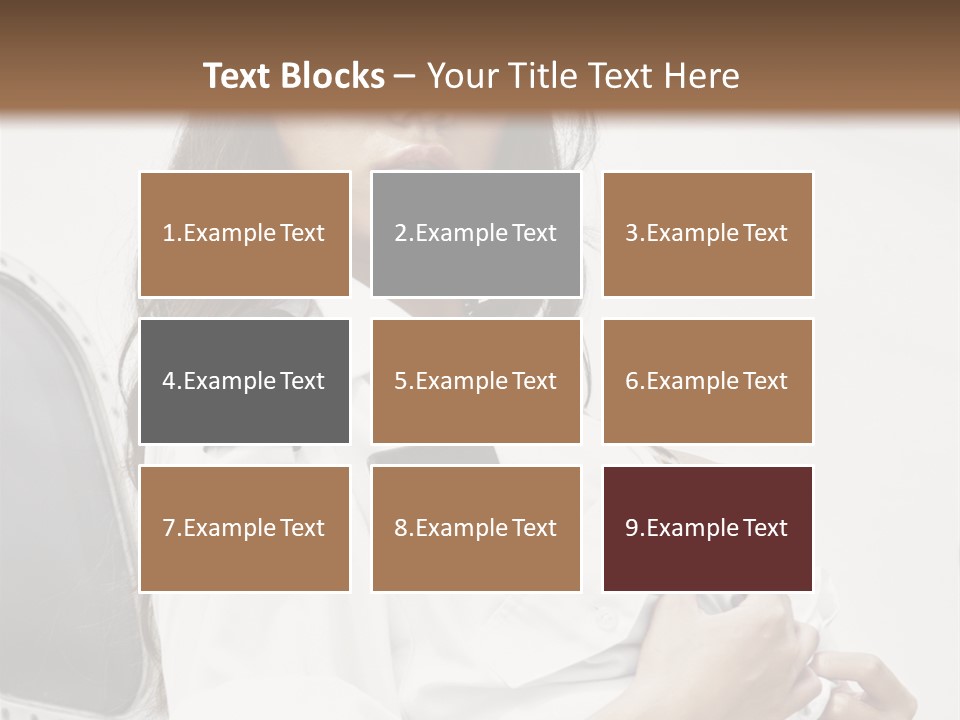 Text Blocks – Your Title Text Here

1.Example Text

2.Example Text

3.Example Text

4.Example Text

5.Example Text

6.Example Text

7.Example Text

8.Example Text

9.Example Text